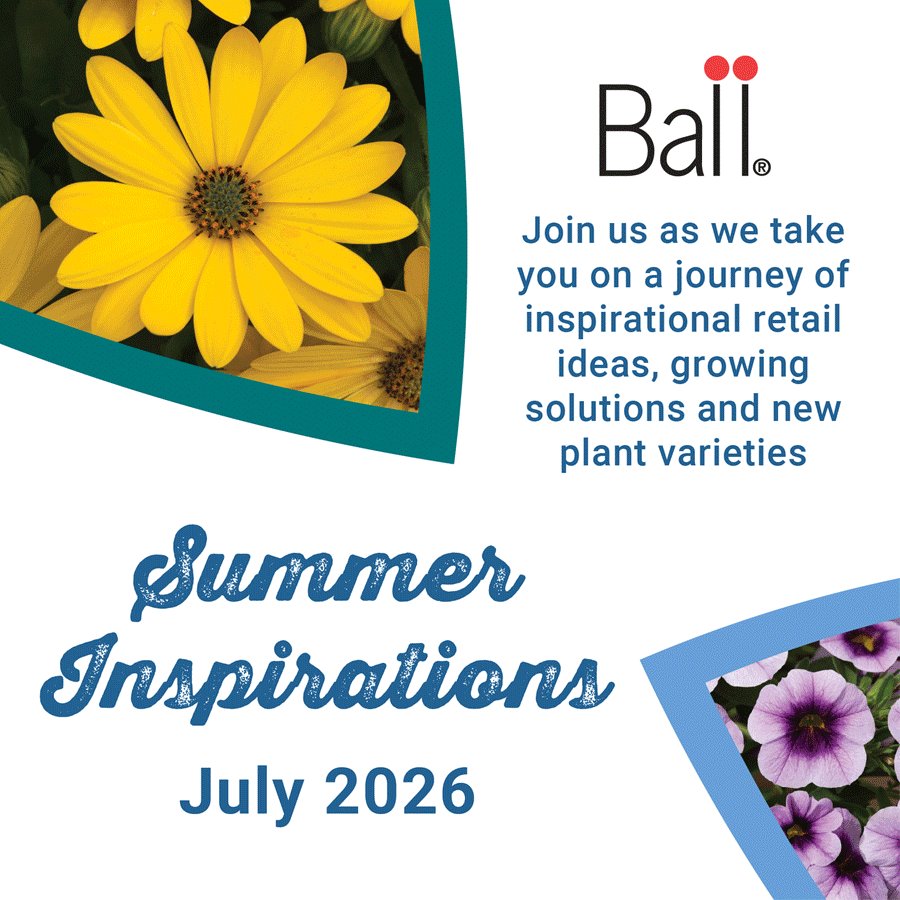 Ball®

Join us as we take you on a journey of inspirational retail ideas, growing solutions and new plant varieties

Summer Inspirations

July 2026